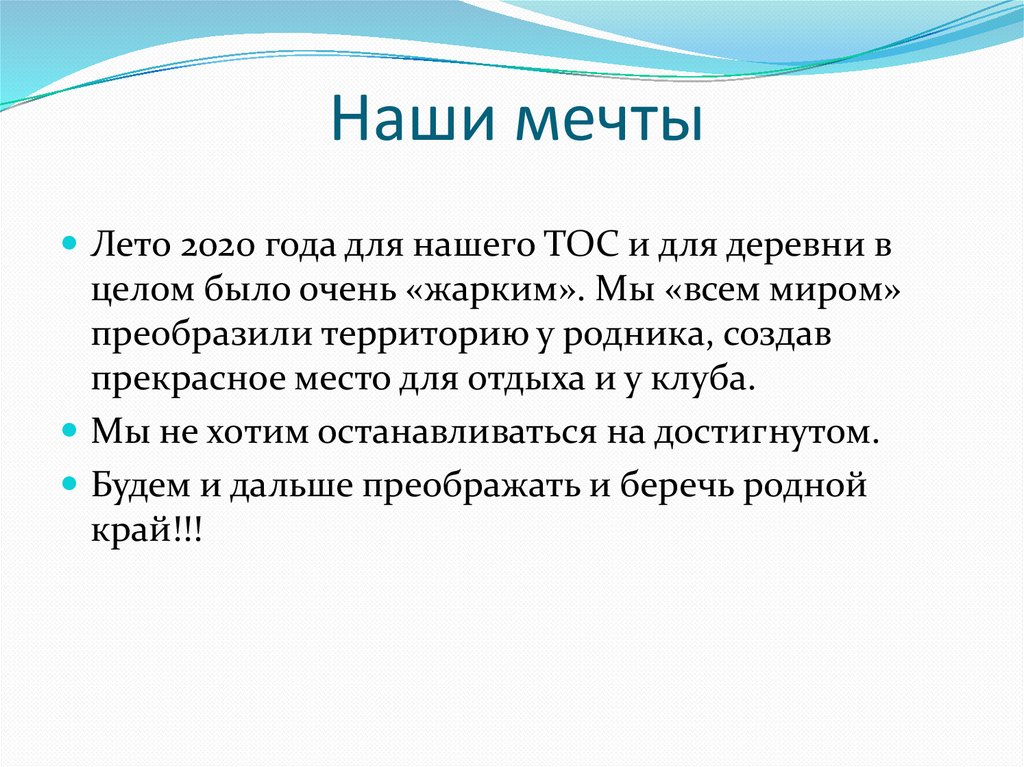 Наши мечты

Лето 2020 года для нашего ТОС и для деревни в целом было очень «жарким». Мы «всем миром» преобразили территорию у родника, создав прекрасное место для отдыха и у клуба.

Мы не хотим останавливаться на достигнутом.

Будем и дальше преображать и беречь родной край!!!